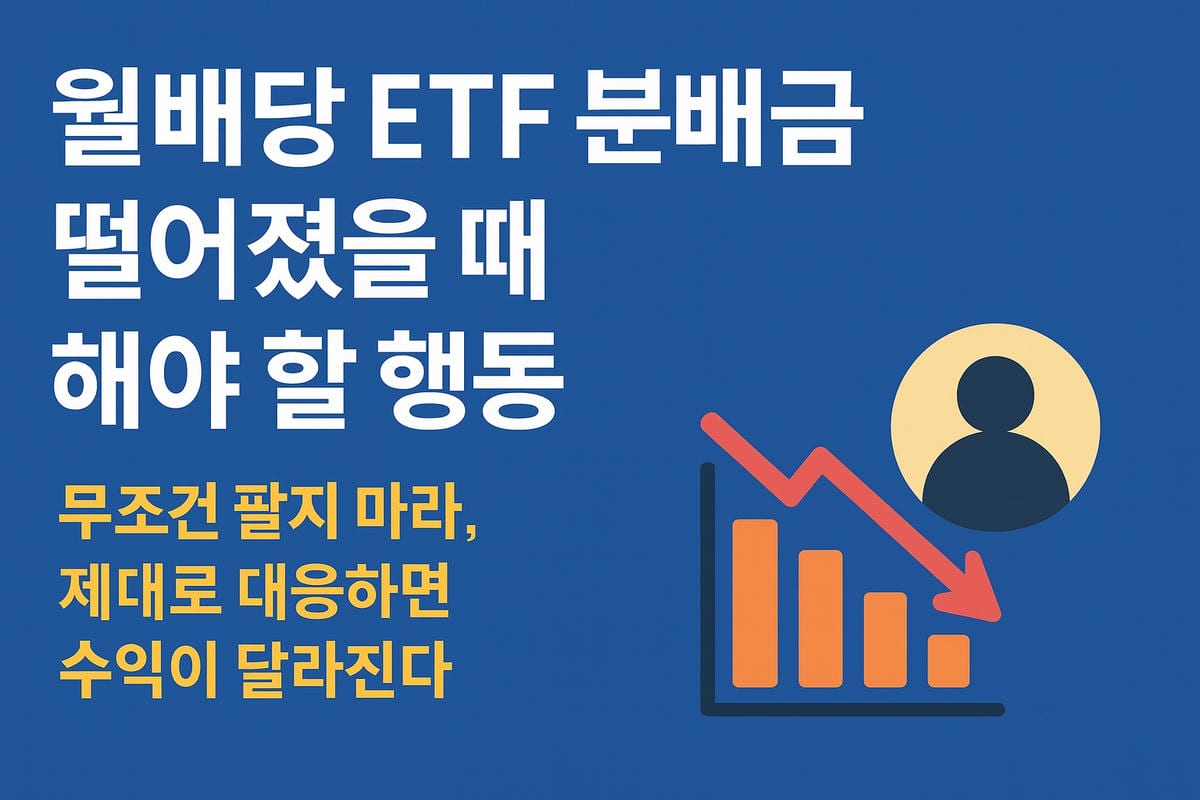 월배당 ETF 분배금 떨어졌을 때 해야 할 행동

무조건 팔지 마라, 제대로 대응하면 수익이 달라진다